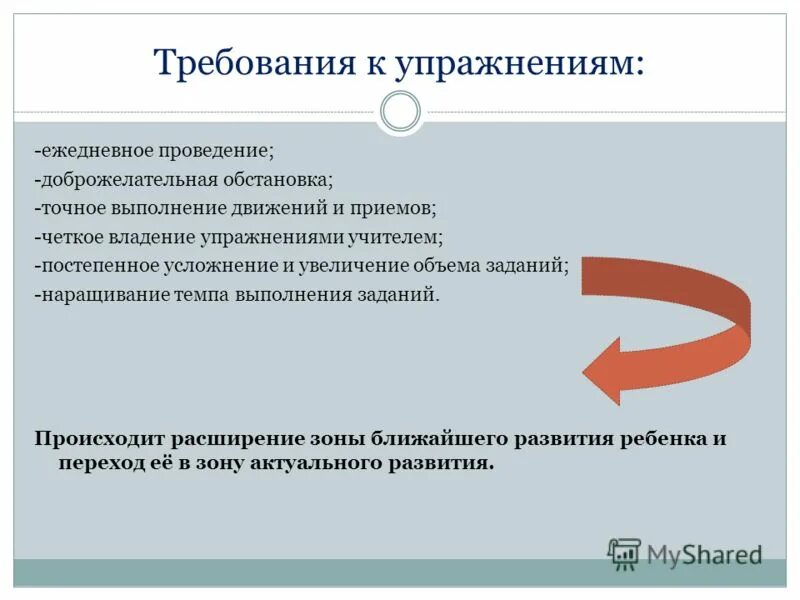 Требования к упражнениям:

-ежедневное проведение;
-доброжелательная обстановка;
-точное выполнение движений и приемов;
-четкое владение упражнениями учителем;
-постепенное усложнение и увеличение объема заданий;
-наращивание темпа выполнения заданий.

Происходит расширение зоны ближайшего развития ребенка и переход её в зону актуального развития.

MyShared